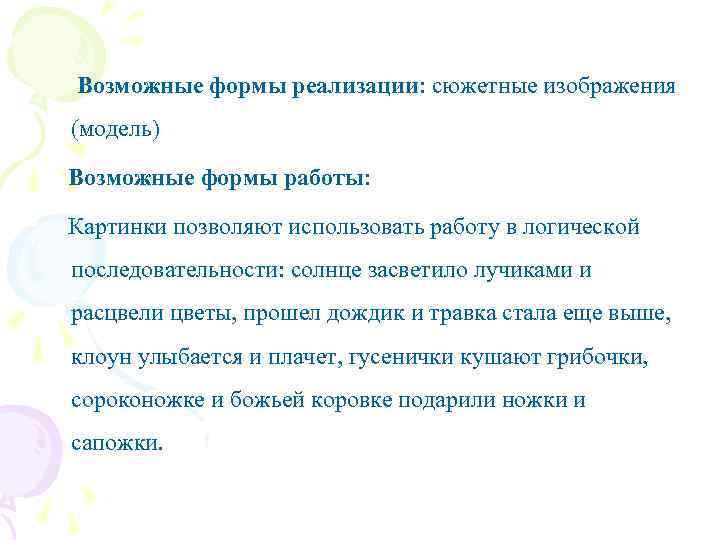 Возможные формы реализации: сюжетные изображения (модель)

Возможные формы работы:

Картинки позволяют использовать работу в логической последовательности: солнце засветило лучиками и расцвели цветы, прошел дождик и травка стала еще выше, клоун улыбается и плачет, гусенички кушают грибочки, сороконожке и божьей коровке подарили ножки и сапожки.